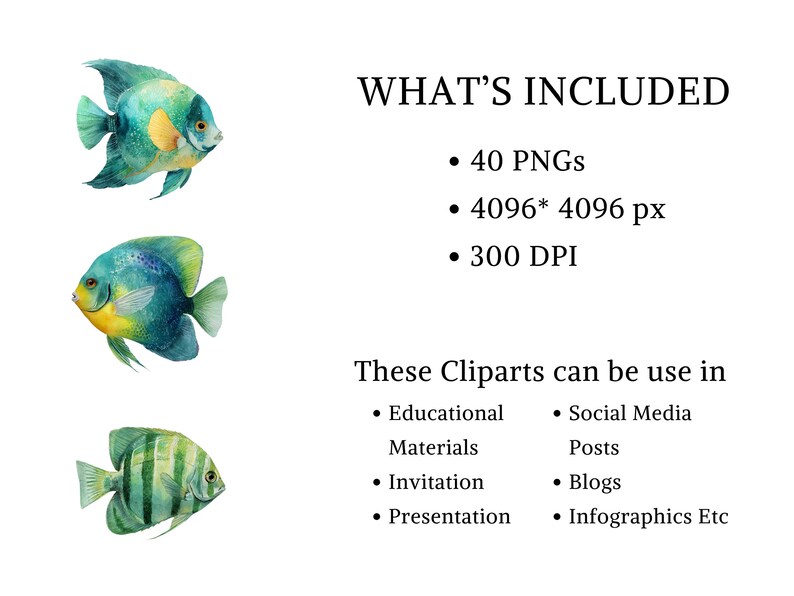 WHAT'S INCLUDED

• 40 PNGs
• 4096* 4096 px
• 300 DPI

These Cliparts can be use in

• Educational Materials
• Invitation
• Presentation

• Social Media Posts
• Blogs
• Infographics Etc